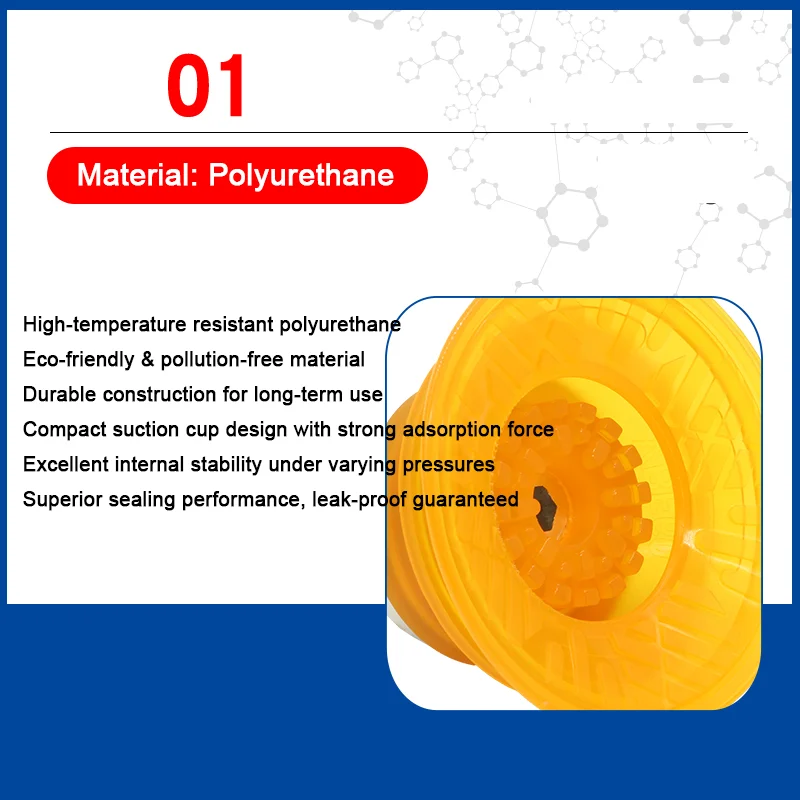 01

Material: Polyurethane

High-temperature resistant polyurethane
Eco-friendly & pollution-free material
Durable construction for long-term use
Compact suction cup design with strong adsorption force
Excellent internal stability under varying pressures
Superior sealing performance, leak-proof guaranteed